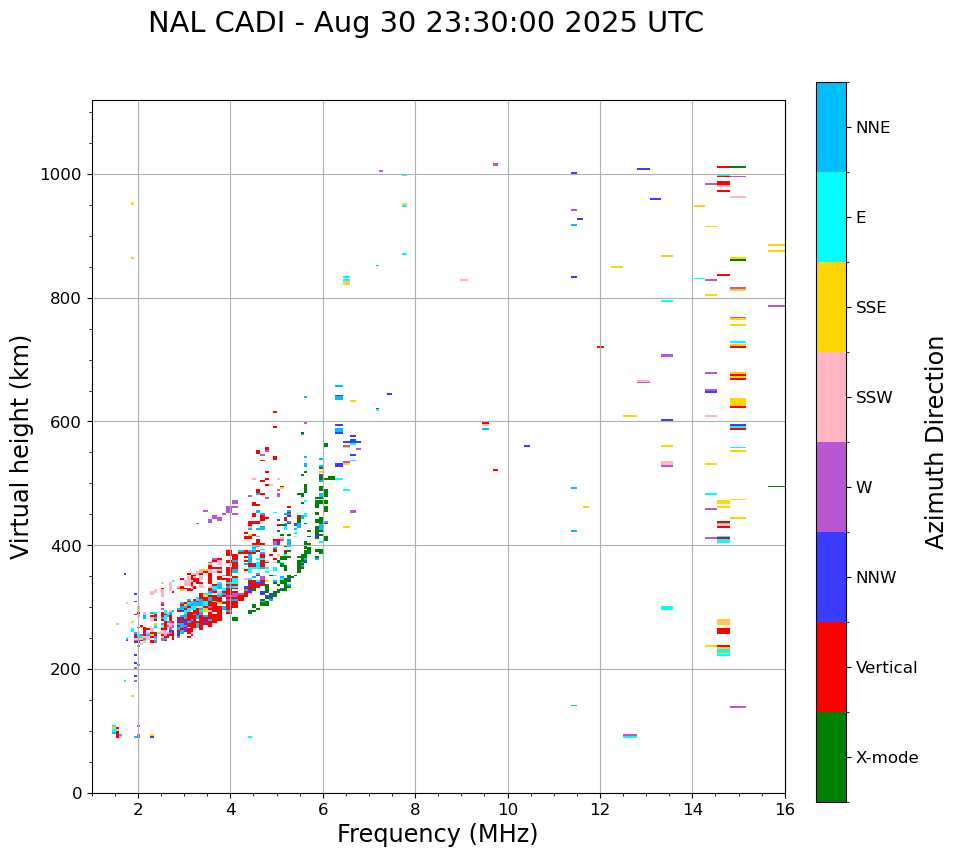 NAL CADI - Aug 30 23:30:00 2025 UTC

Virtual height (km)

1000
800
600
400
200
0

2
4
6
8
10
12
14
16

Frequency (MHz)

NNE
E
SSE
SSW
W
NNW
Vertical
X-mode

Azimuth Direction